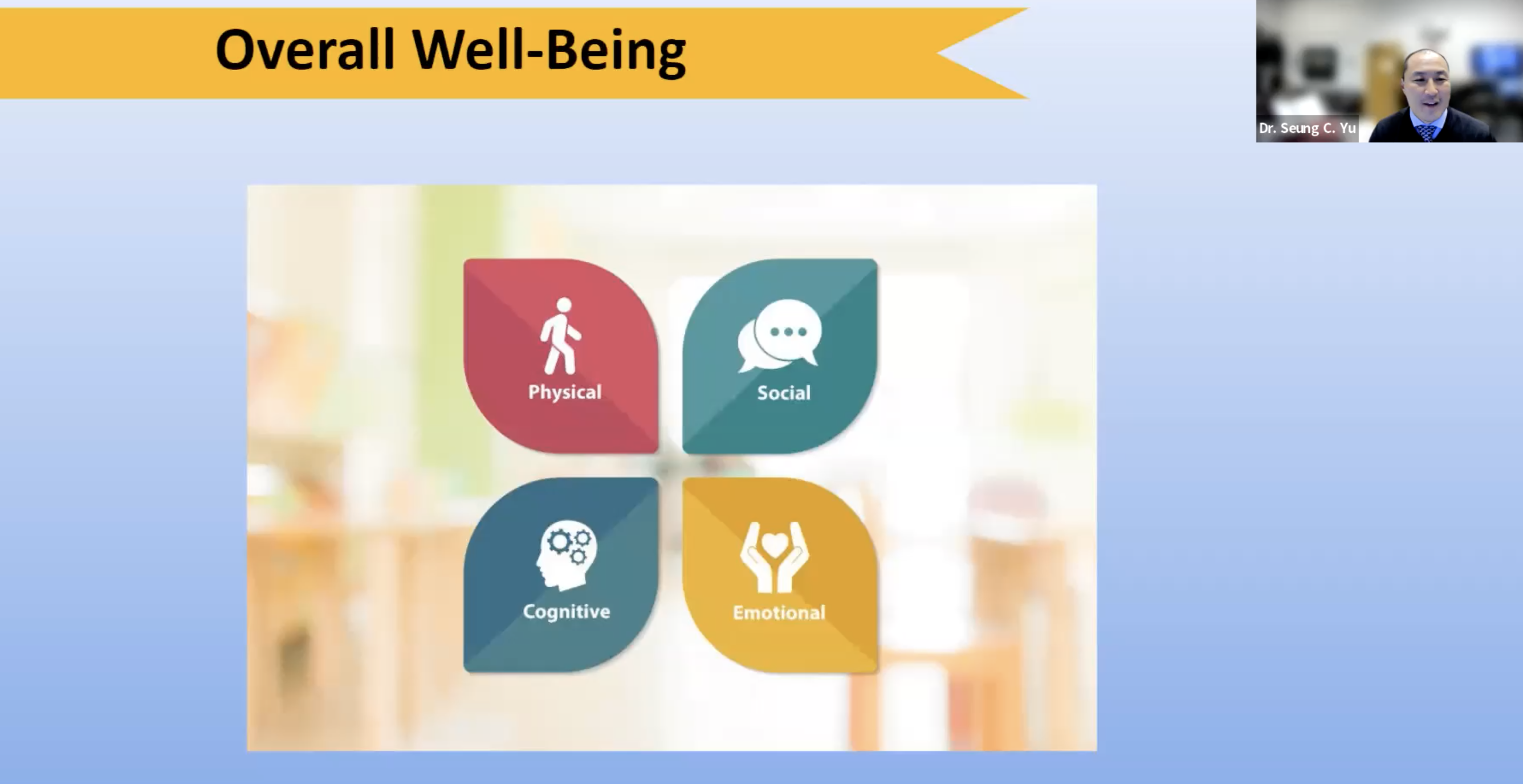 Overall Well-Being

Dr. Seung C. Yu

Physical

Social

Cognitive

Emotional